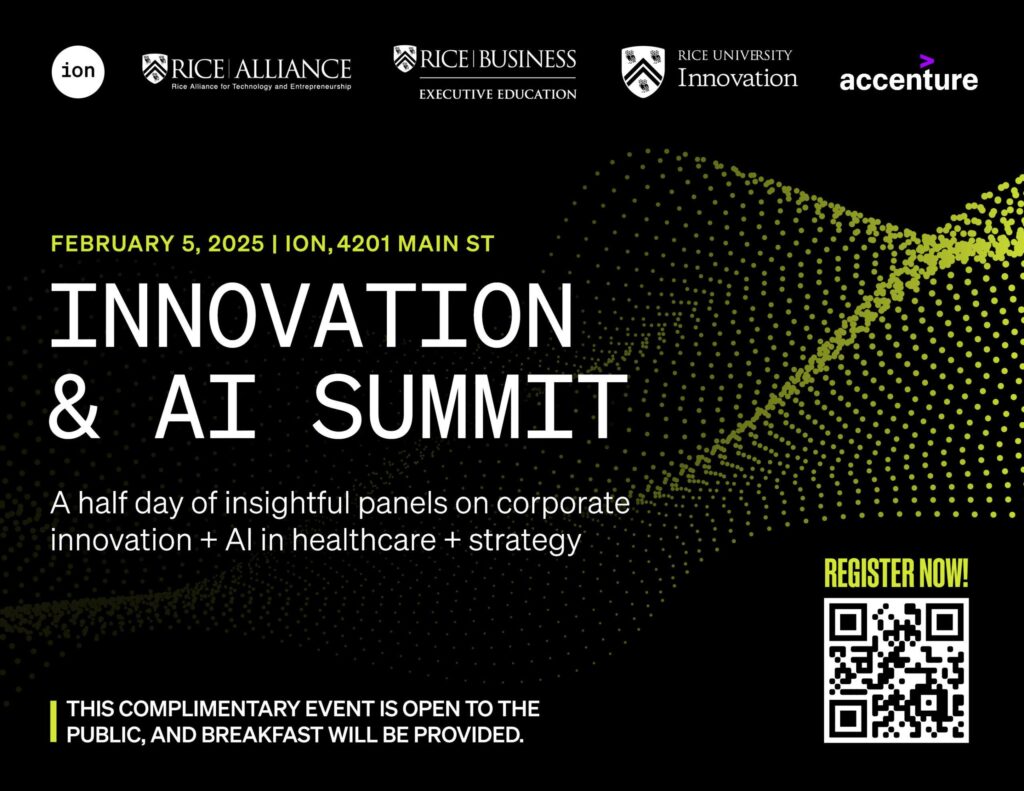 ion

RICE | ALLIANCE
Rice Alliance for Technology and Entrepreneurship

RICE | BUSINESS
EXECUTIVE EDUCATION

RICE UNIVERSITY
Innovation

accenture

FEBRUARY 5, 2025 | ION, 4201 MAIN ST

INNOVATION & AI SUMMIT

A half day of insightful panels on corporate innovation + AI in healthcare + strategy

REGISTER NOW!

THIS COMPLIMENTARY EVENT IS OPEN TO THE PUBLIC, AND BREAKFAST WILL BE PROVIDED.